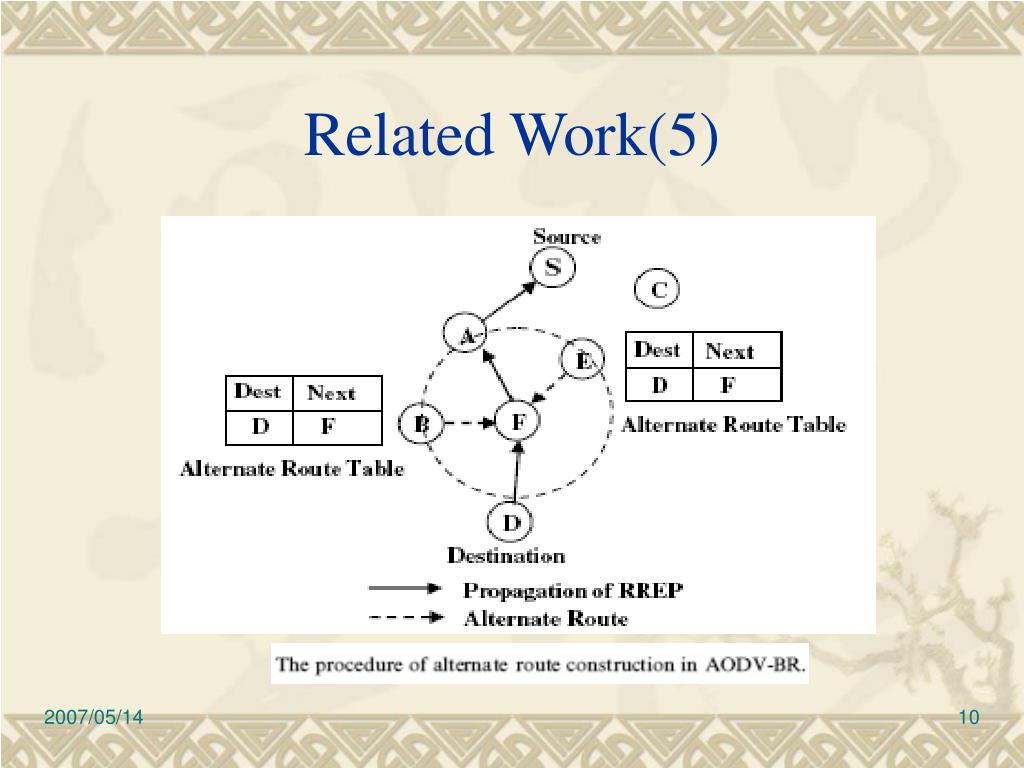 Related Work(5)

Source

S

C

A

E

| Dest | Next |
|---|---|
| D | F |

Alternate Route Table

| Dest | Next |
|---|---|
| D | F |

Alternate Route Table

B

F

D

Destination

Propagation of RREP

Alternate Route

The procedure of alternate route construction in AODV-BR.

2007/05/14

10